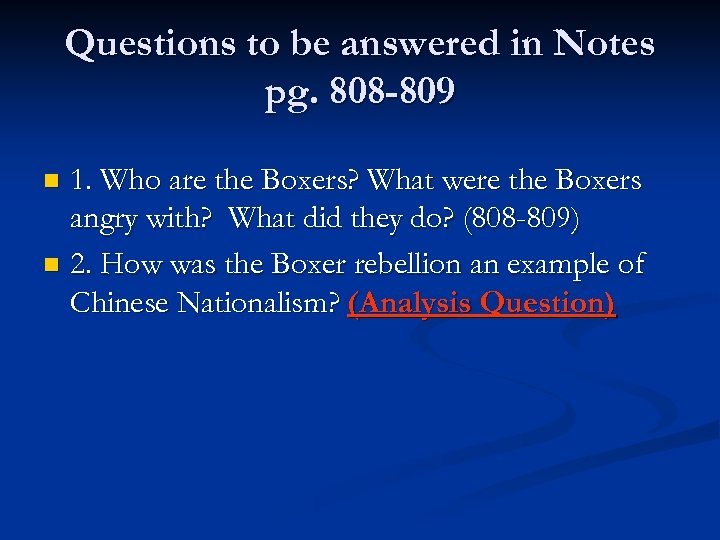 Questions to be answered in Notes pg. 808-809

1. Who are the Boxers? What were the Boxers angry with? What did they do? (808-809)

2. How was the Boxer rebellion an example of Chinese Nationalism? (Analysis Question)